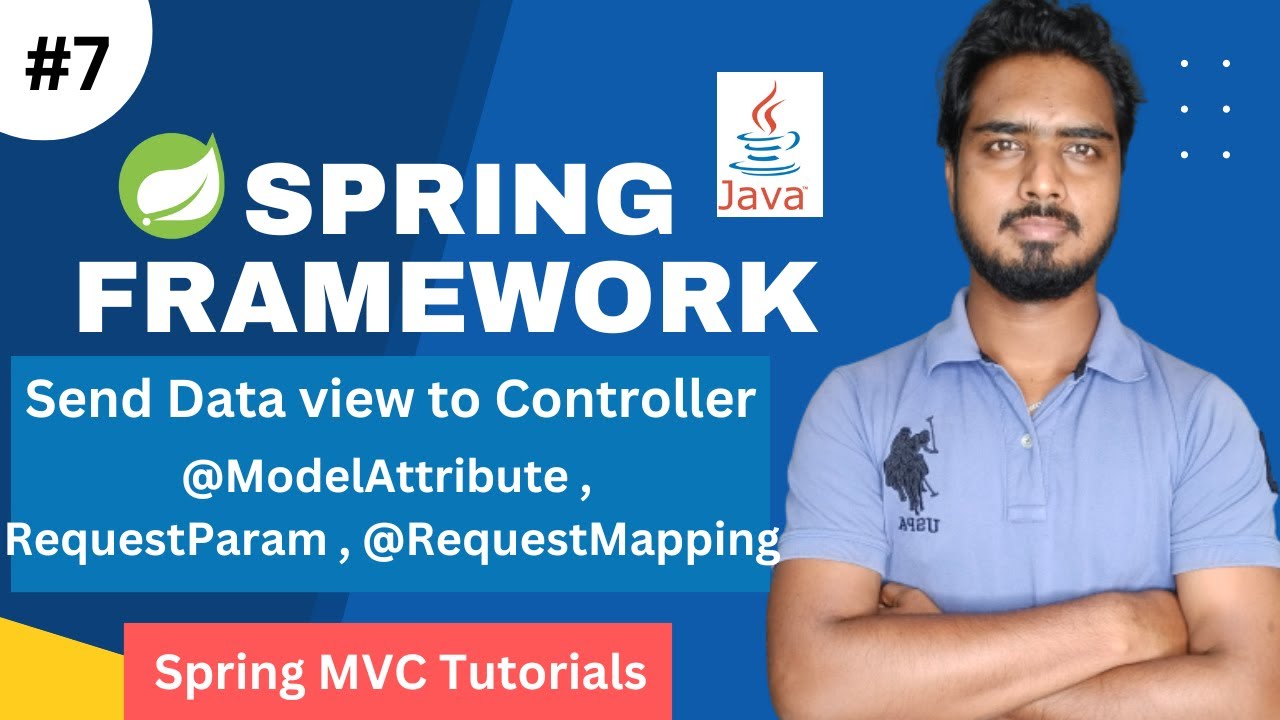 #7

SPRING FRAMEWORK

Java

Send Data view to Controller

@ModelAttribute ,
RequestParam , @RequestMapping

Spring MVC Tutorials

USPA